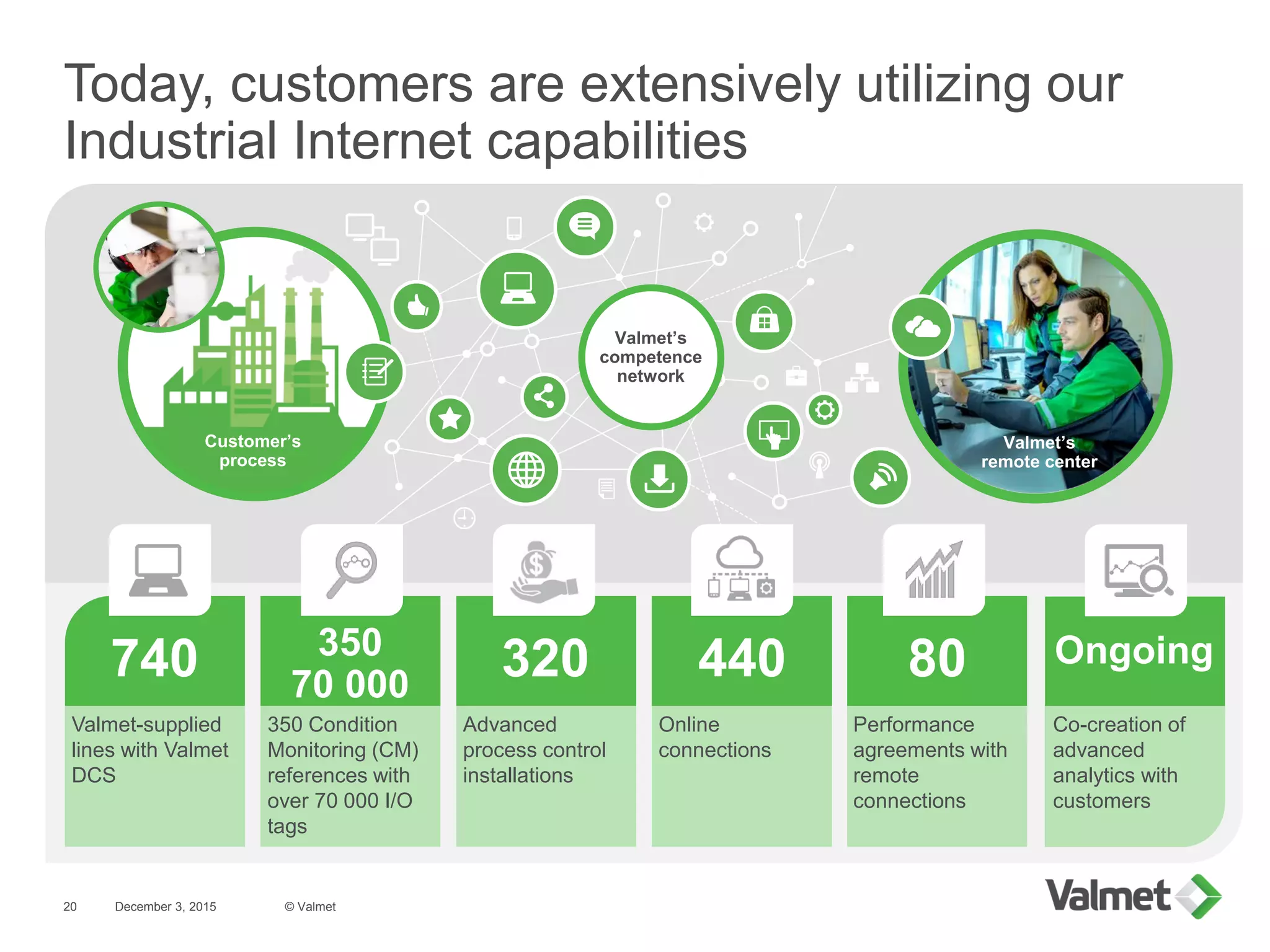 Today, customers are extensively utilizing our Industrial Internet capabilities

Customer's process

Valmet's competence network

Valmet's remote center

740

Valmet-supplied lines with Valmet DCS

350
70 000

350 Condition Monitoring (CM) references with over 70 000 I/O tags

320

Advanced process control installations

440

Online connections

80

Performance agreements with remote connections

Ongoing

Co-creation of advanced analytics with customers

20 December 3, 2015 © Valmet

Valmet